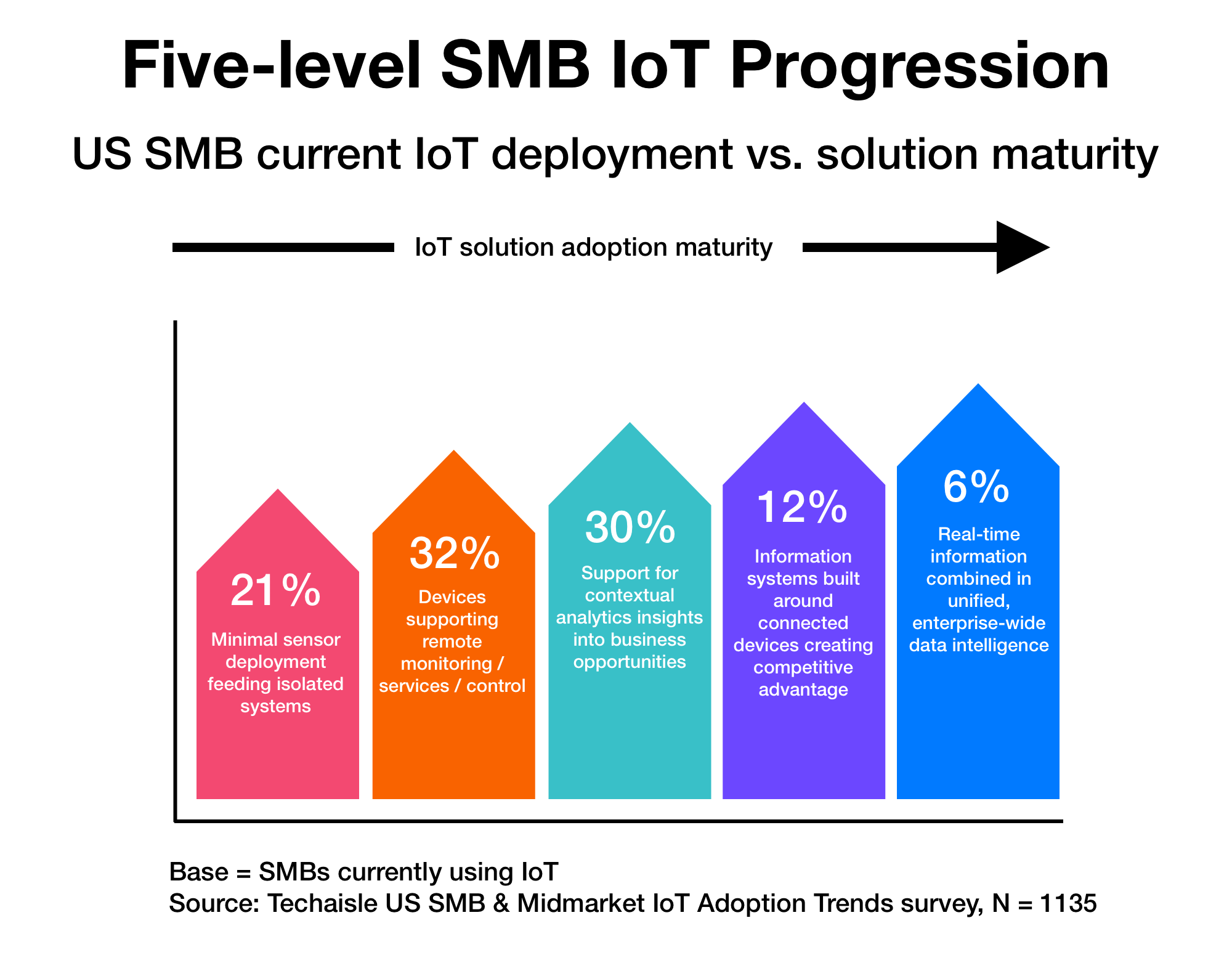 Five-level SMB IoT Progression

US SMB current IoT deployment vs. solution maturity

IoT solution adoption maturity

21%
Minimal sensor deployment feeding isolated systems

32%
Devices supporting remote monitoring / services / control

30%
Support for contextual analytics insights into business opportunities

12%
Information systems built around connected devices creating competitive advantage

6%
Real-time information combined in unified, enterprise-wide data intelligence

Base = SMBs currently using IoT
Source: Techaisle US SMB & Midmarket IoT Adoption Trends survey, N = 1135